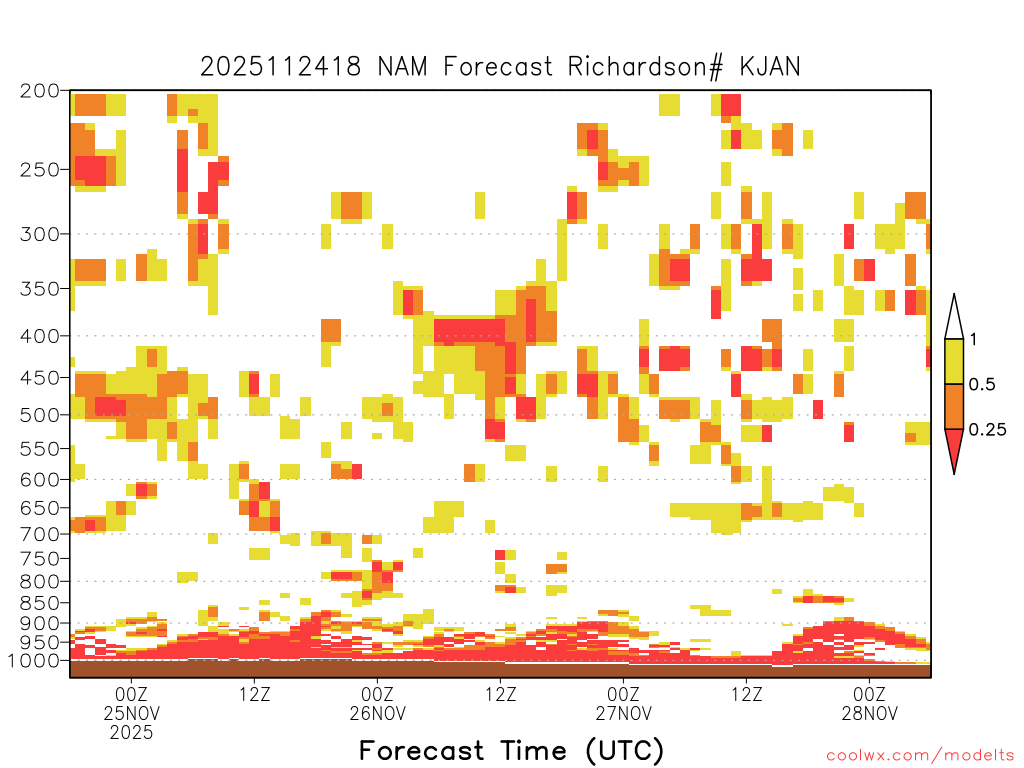 2025112418 NAM Forecast Richardson# KJAN

200
250
300
350
400
450
500
550
600
650
700
750
800
850
900
950
1000

1
0.5
0.25

00Z 25NOV 2025
12Z
00Z 26NOV
12Z
00Z 27NOV
12Z
00Z 28NOV

Forecast Time (UTC)

coolwx.com/modelts